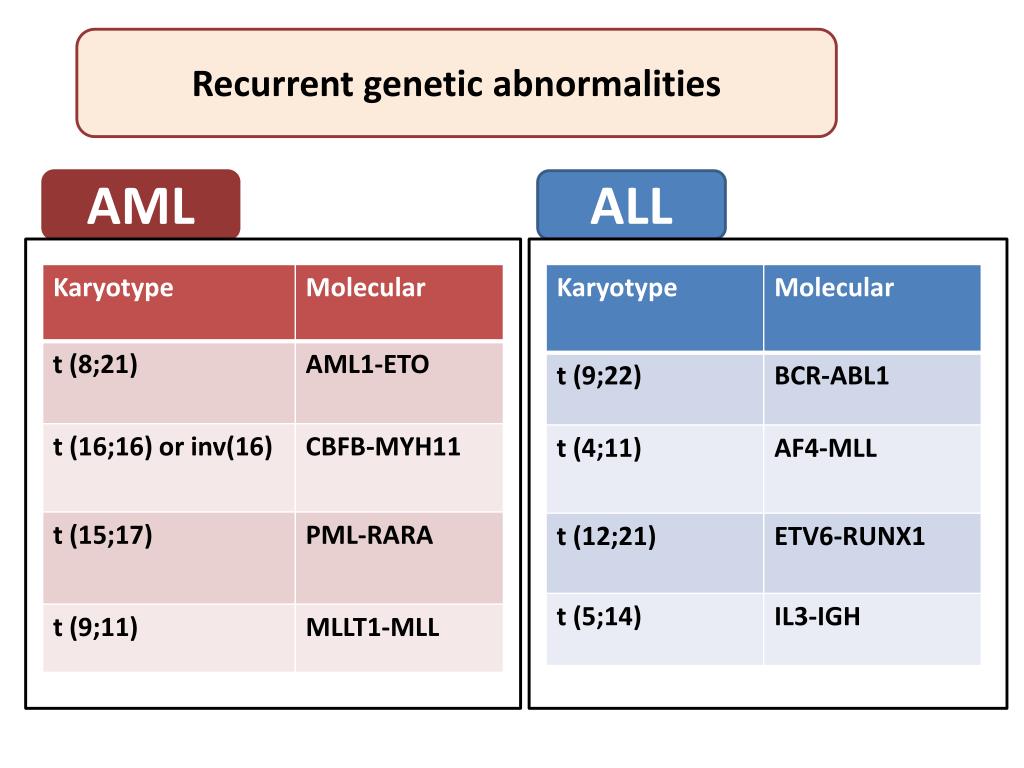 Recurrent genetic abnormalities

AML

| Karyotype | Molecular |
|---|---|
| t (8;21) | AML1-ETO |
| t (16;16) or inv(16) | CBFB-MYH11 |
| t (15;17) | PML-RARA |
| t (9;11) | MLLT1-MLL |

ALL

| Karyotype | Molecular |
|---|---|
| t (9;22) | BCR-ABL1 |
| t (4;11) | AF4-MLL |
| t (12;21) | ETV6-RUNX1 |
| t (5;14) | IL3-IGH |